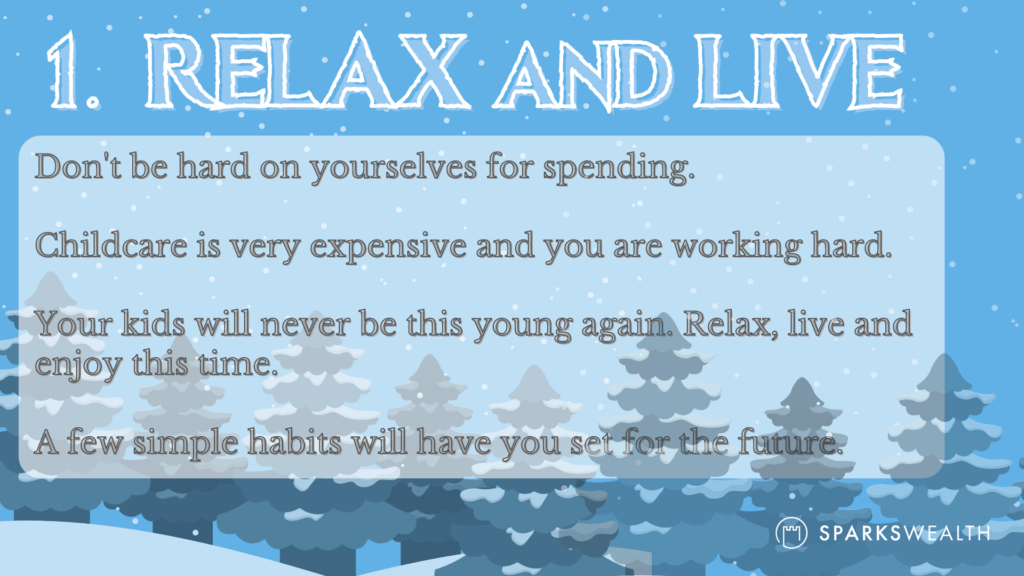 1. RELAX AND LIVE

Don't be hard on yourselves for spending.

Childcare is very expensive and you are working hard.

Your kids will never be this young again. Relax, live and enjoy this time.

A few simple habits will have you set for the future.

SPARKSWEALTH